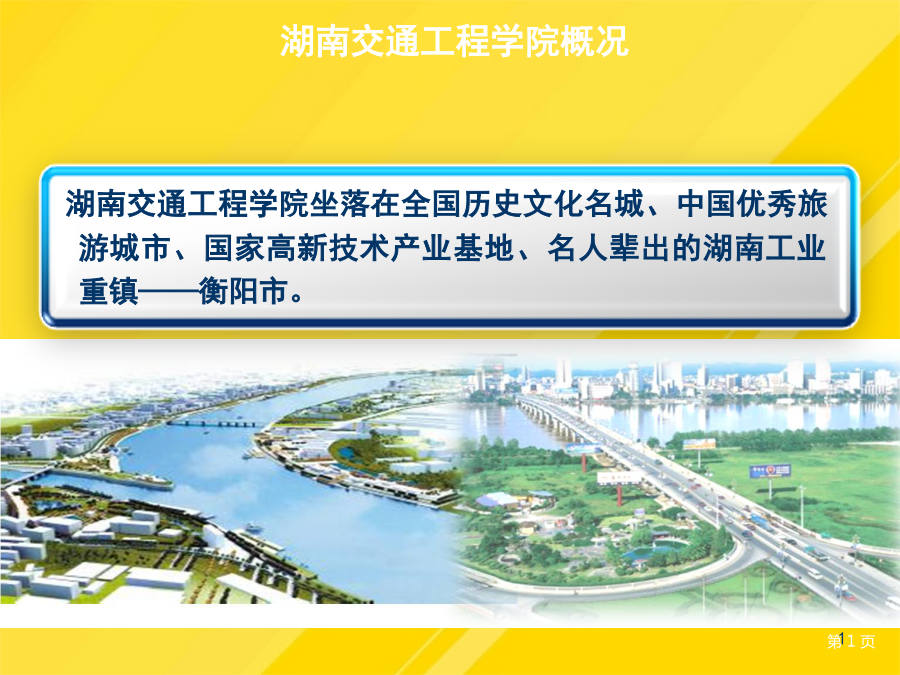 湖南交通工程学院概况

湖南交通工程学院坐落在全国历史文化名城、中国优秀旅游城市、国家高新技术产业基地、名人辈出的湖南工业重镇——衡阳市。

第1页